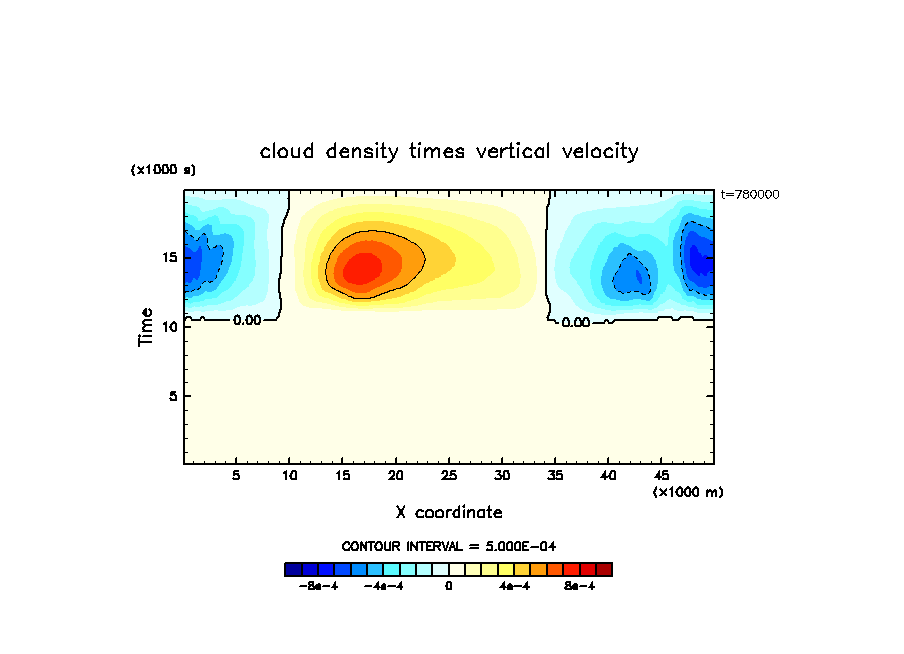 cloud density times vertical velocity

(x1000 s)

t=780000

Time

15

10

5

0.00

0.00

5 10 15 20 25 30 35 40 45

(x1000 m)

X coordinate

CONTOUR INTERVAL = 5.000E-04

-8e-4 -4e-4 0 4e-4 8e-4